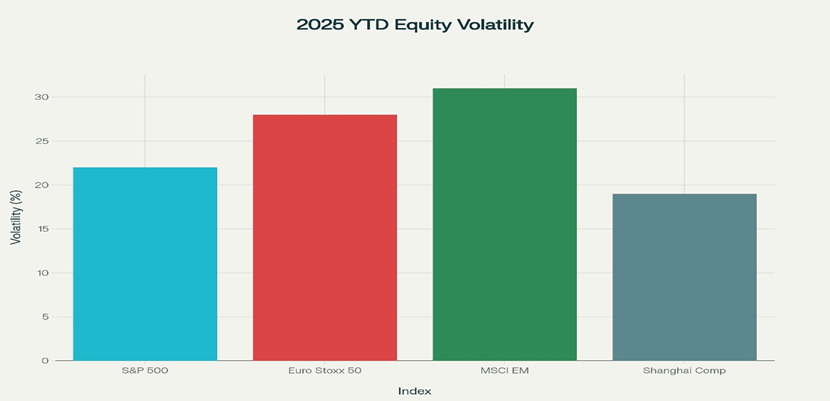 2025 YTD Equity Volatility

Volatility (%)

30
25
20
15
10
5
0

S&P 500
Euro Stoxx 50
MSCI EM
Shanghai Comp

Index